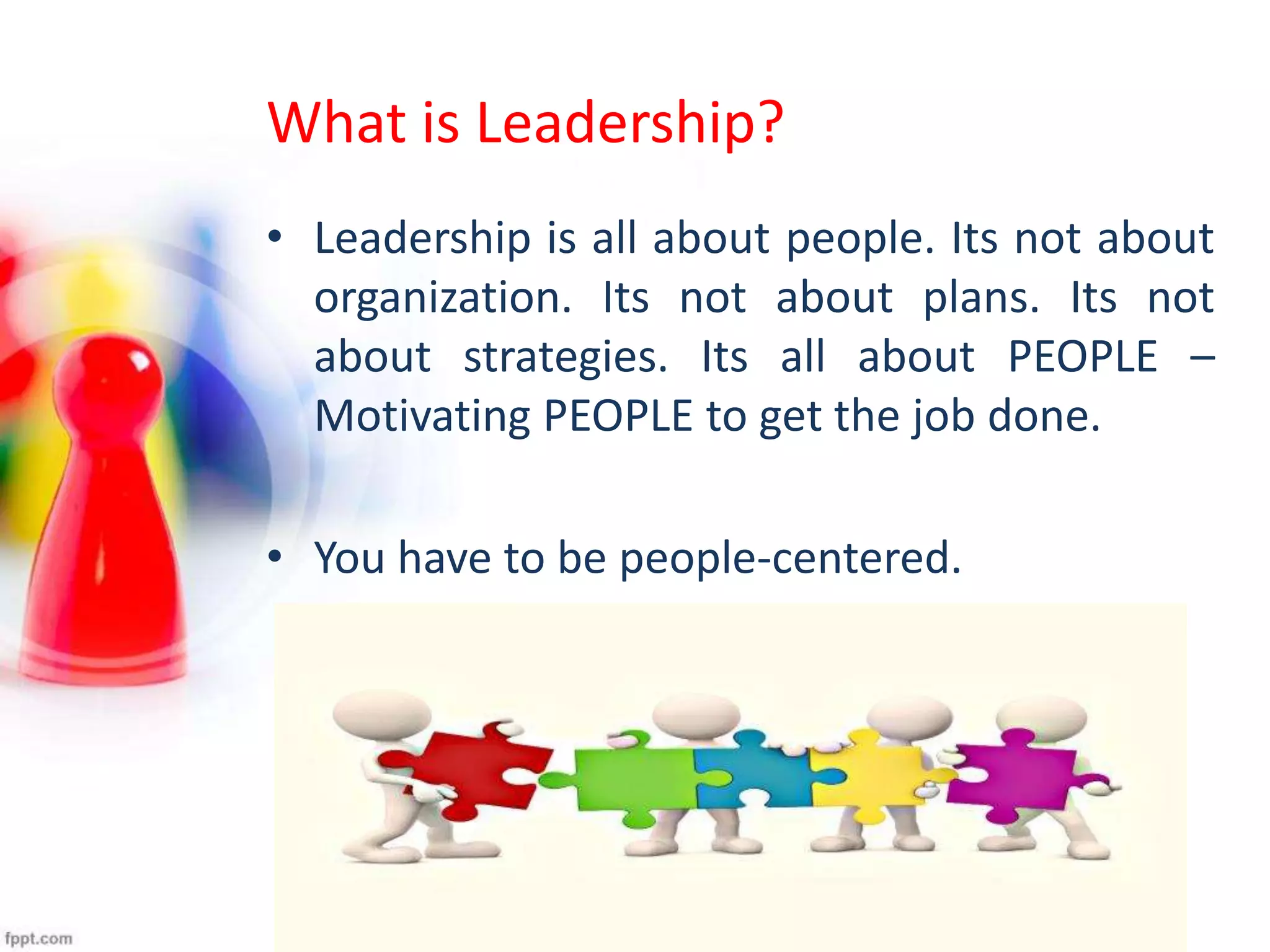 What is Leadership?

• Leadership is all about people. Its not about organization. Its not about plans. Its not about strategies. Its all about PEOPLE – Motivating PEOPLE to get the job done.

• You have to be people-centered.

fppt.com